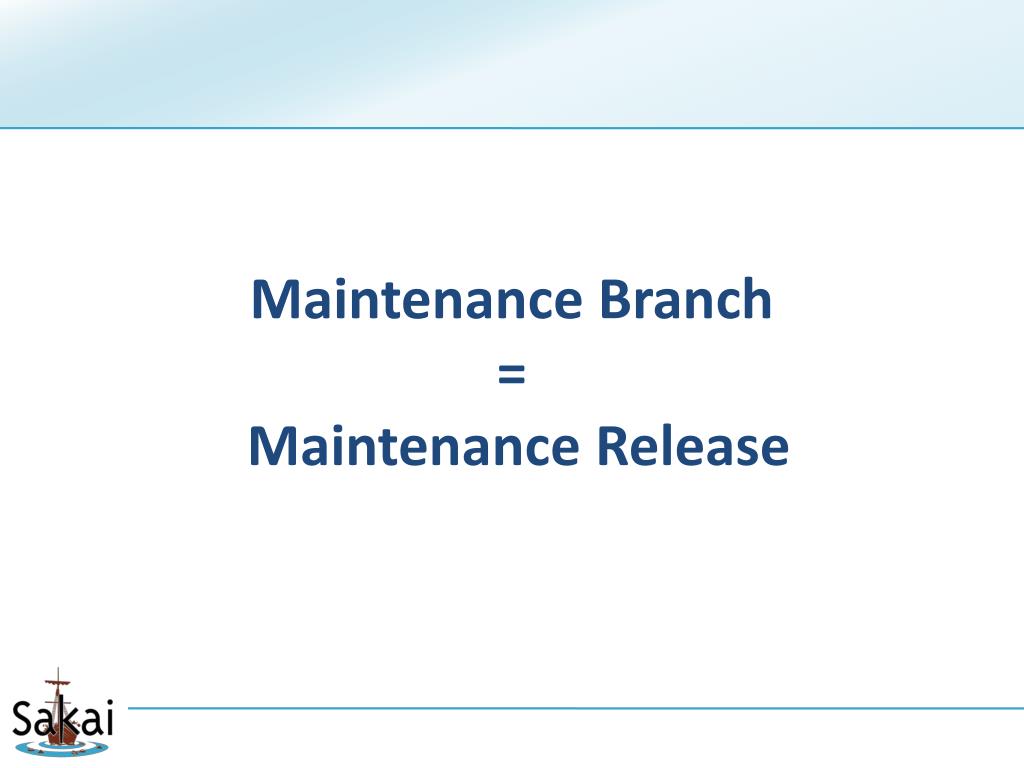 Maintenance Branch
=
Maintenance Release

Sakai